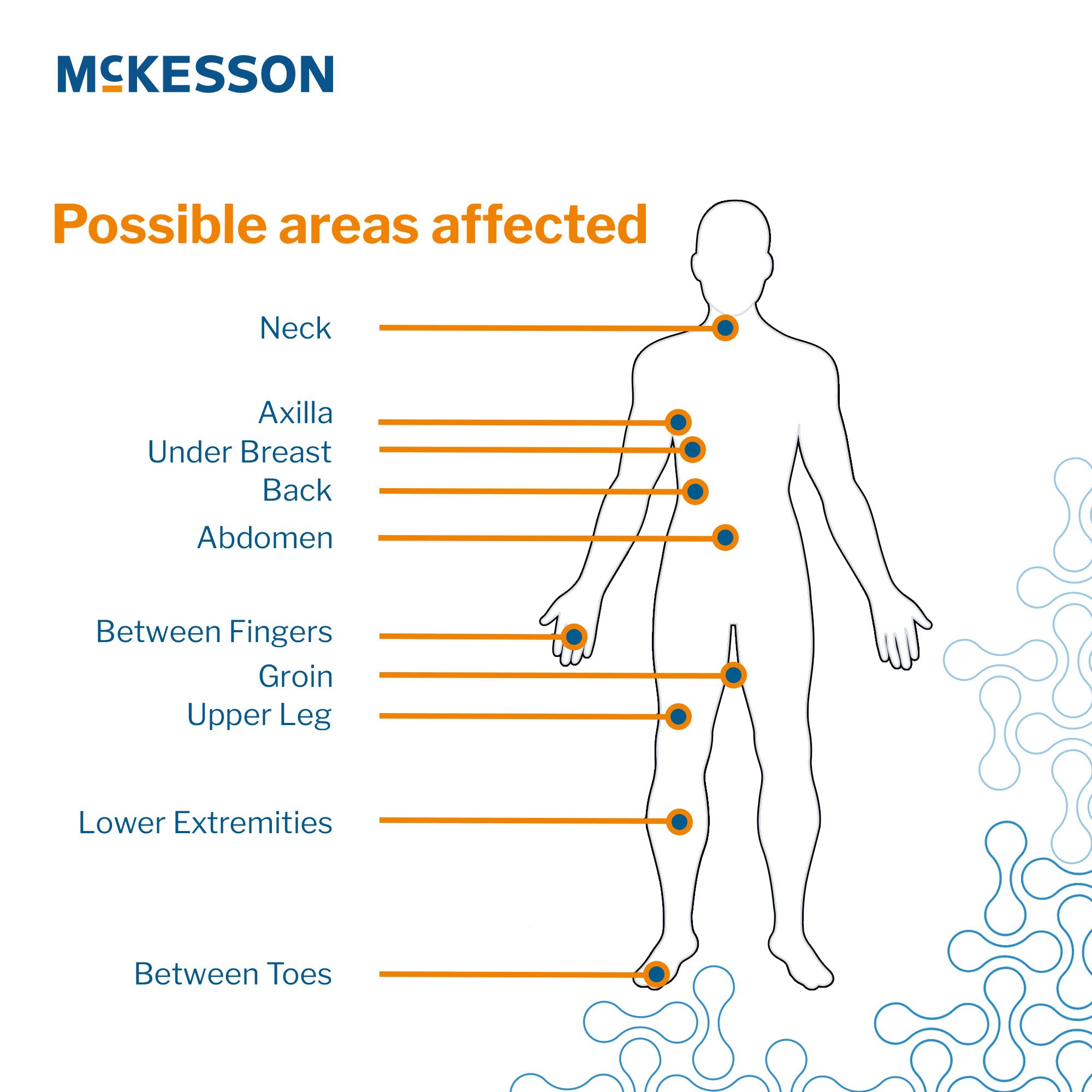 McKESSON

Possible areas affected

Neck

Axilla
Under Breast
Back
Abdomen

Between Fingers
Groin
Upper Leg

Lower Extremities

Between Toes